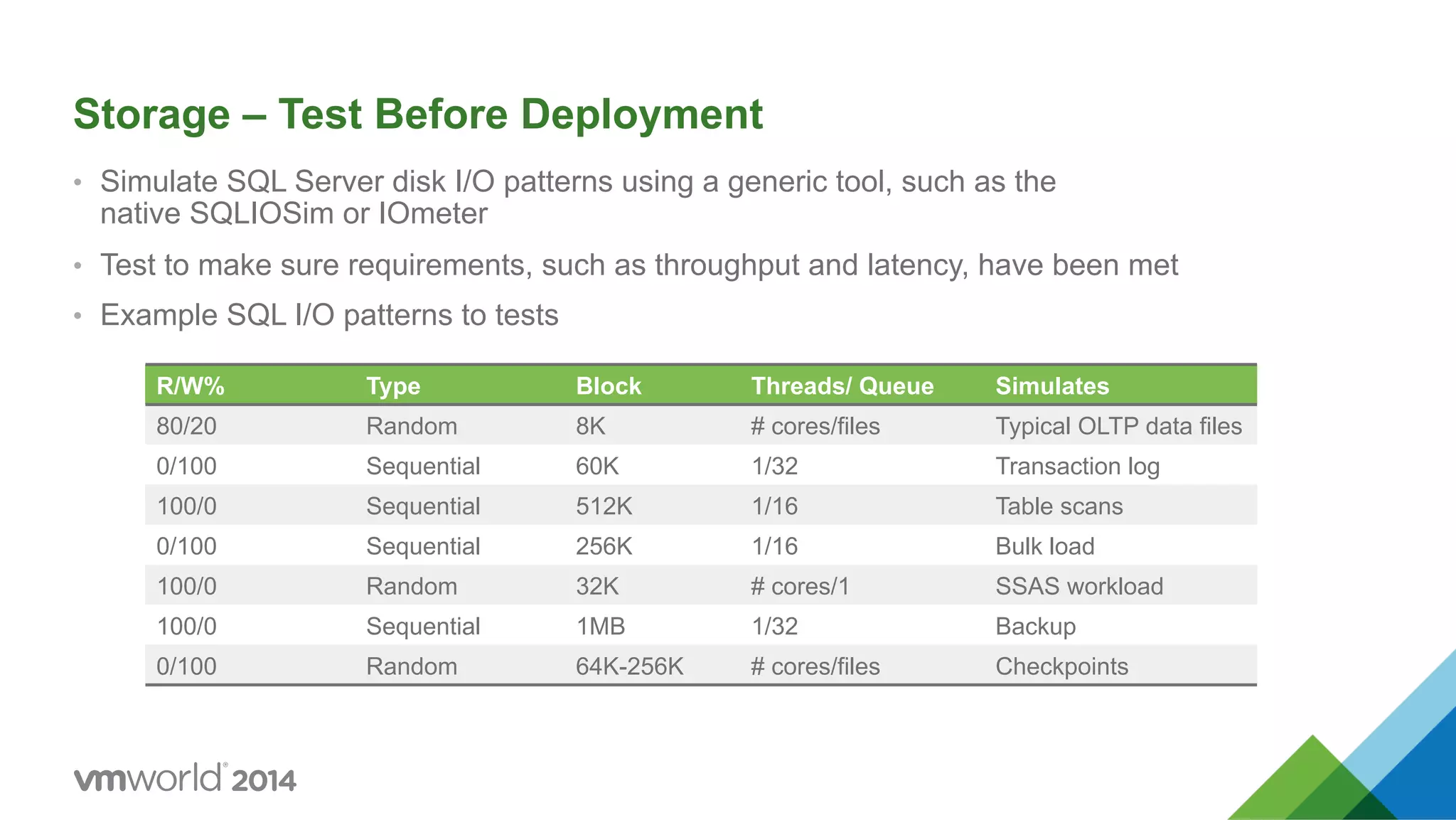 Storage – Test Before Deployment

• Simulate SQL Server disk I/O patterns using a generic tool, such as the native SQLIOSim or IOmeter

• Test to make sure requirements, such as throughput and latency, have been met

• Example SQL I/O patterns to tests

| R/W% | Type | Block | Threads/ Queue | Simulates |
|---|---|---|---|---|
| 80/20 | Random | 8K | # cores/files | Typical OLTP data files |
| 0/100 | Sequential | 60K | 1/32 | Transaction log |
| 100/0 | Sequential | 512K | 1/16 | Table scans |
| 0/100 | Sequential | 256K | 1/16 | Bulk load |
| 100/0 | Random | 32K | # cores/1 | SSAS workload |
| 100/0 | Sequential | 1MB | 1/32 | Backup |
| 0/100 | Random | 64K-256K | # cores/files | Checkpoints |

vmworld® 2014